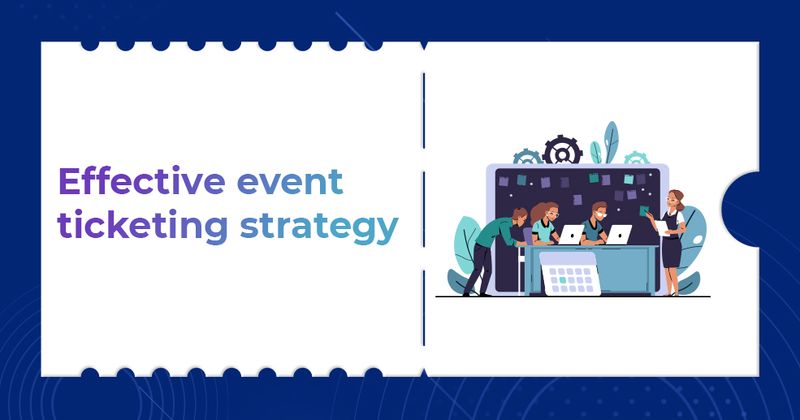 Effective event ticketing strategy